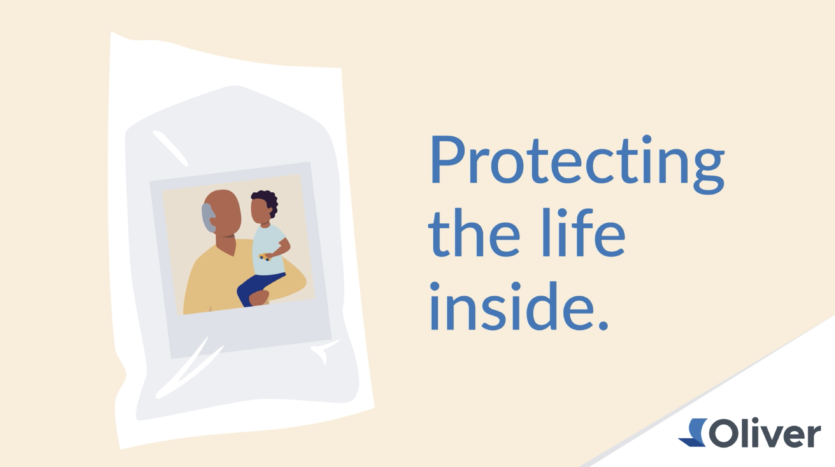 Protecting the life inside.

Oliver